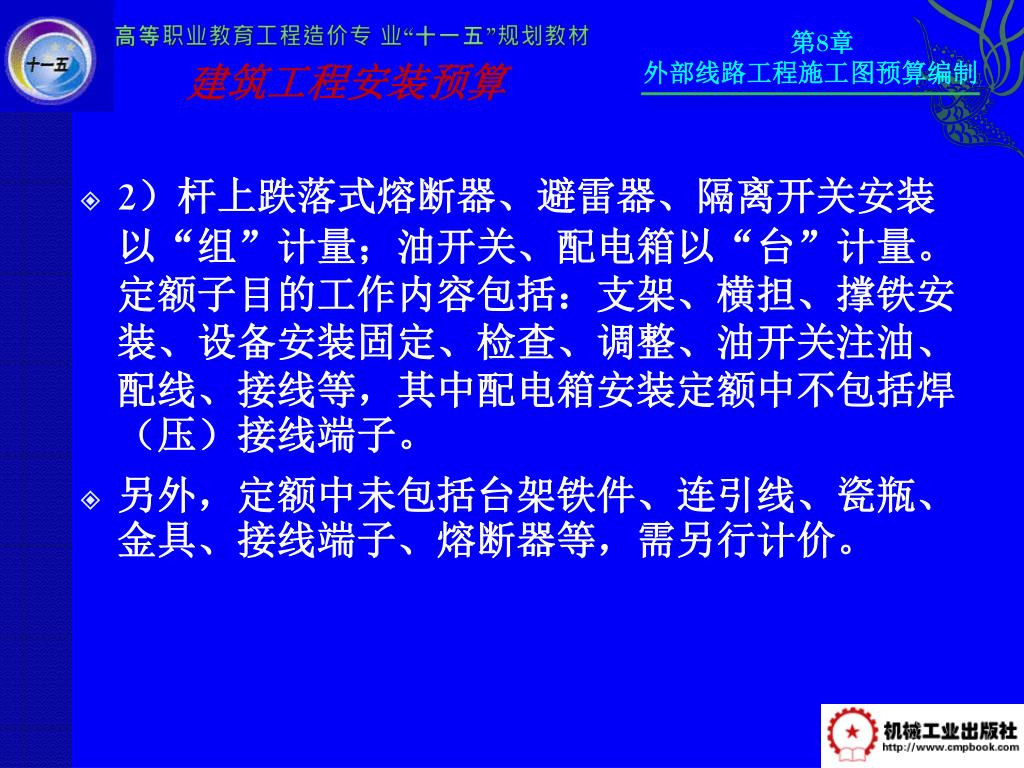 十一五

高等职业教育工程造价专 业“十一五”规划教材

建筑工程安装预算

第8章
外部线路工程施工图预算编制

2）杆上跌落式熔断器、避雷器、隔离开关安装以“组”计量；油开关、配电箱以“台”计量。定额子目的工作内容包括：支架、横担、撑铁安装、设备安装固定、检查、调整、油开关注油、配线、接线等，其中配电箱安装定额中不包括焊（压）接线端子。

另外，定额中未包括台架铁件、连引线、瓷瓶、金具、接线端子、熔断器等，需另行计价。

机械工业出版社
http://www.cmpbook.com